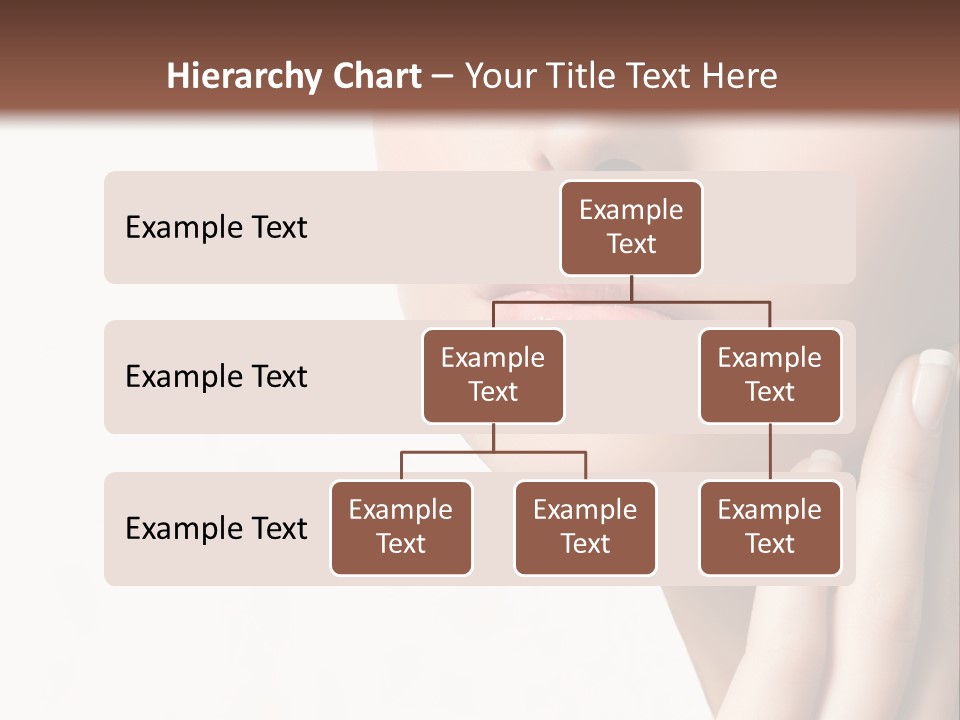 Hierarchy Chart – Your Title Text Here

Example Text

Example Text

Example Text

Example Text

Example Text

Example Text

Example Text

Example Text

Example Text